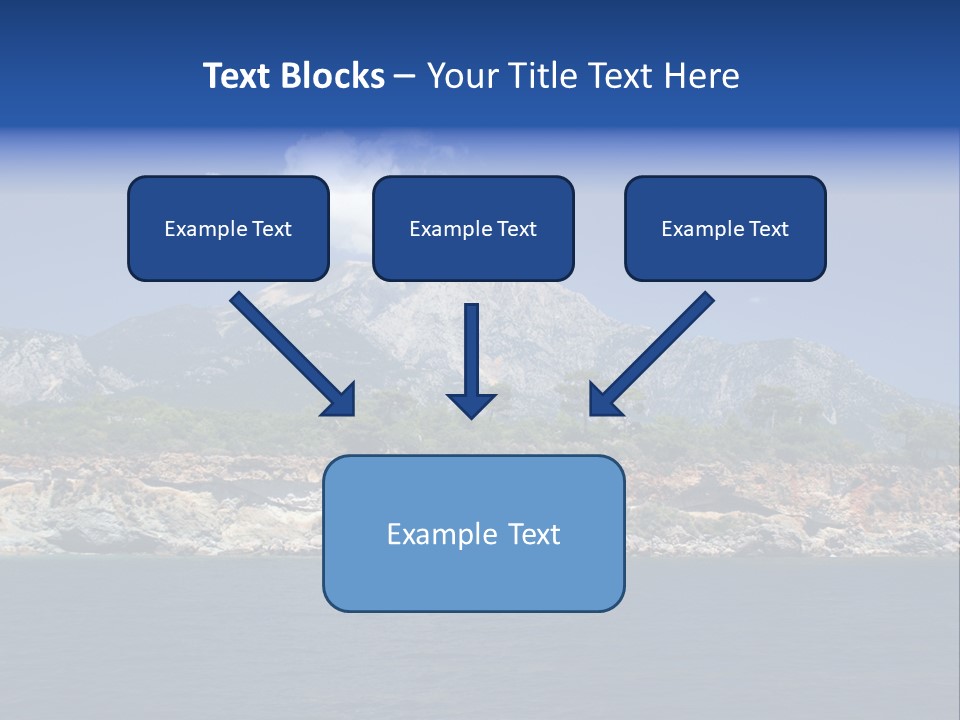 Text Blocks – Your Title Text Here

Example Text

Example Text

Example Text

Example Text